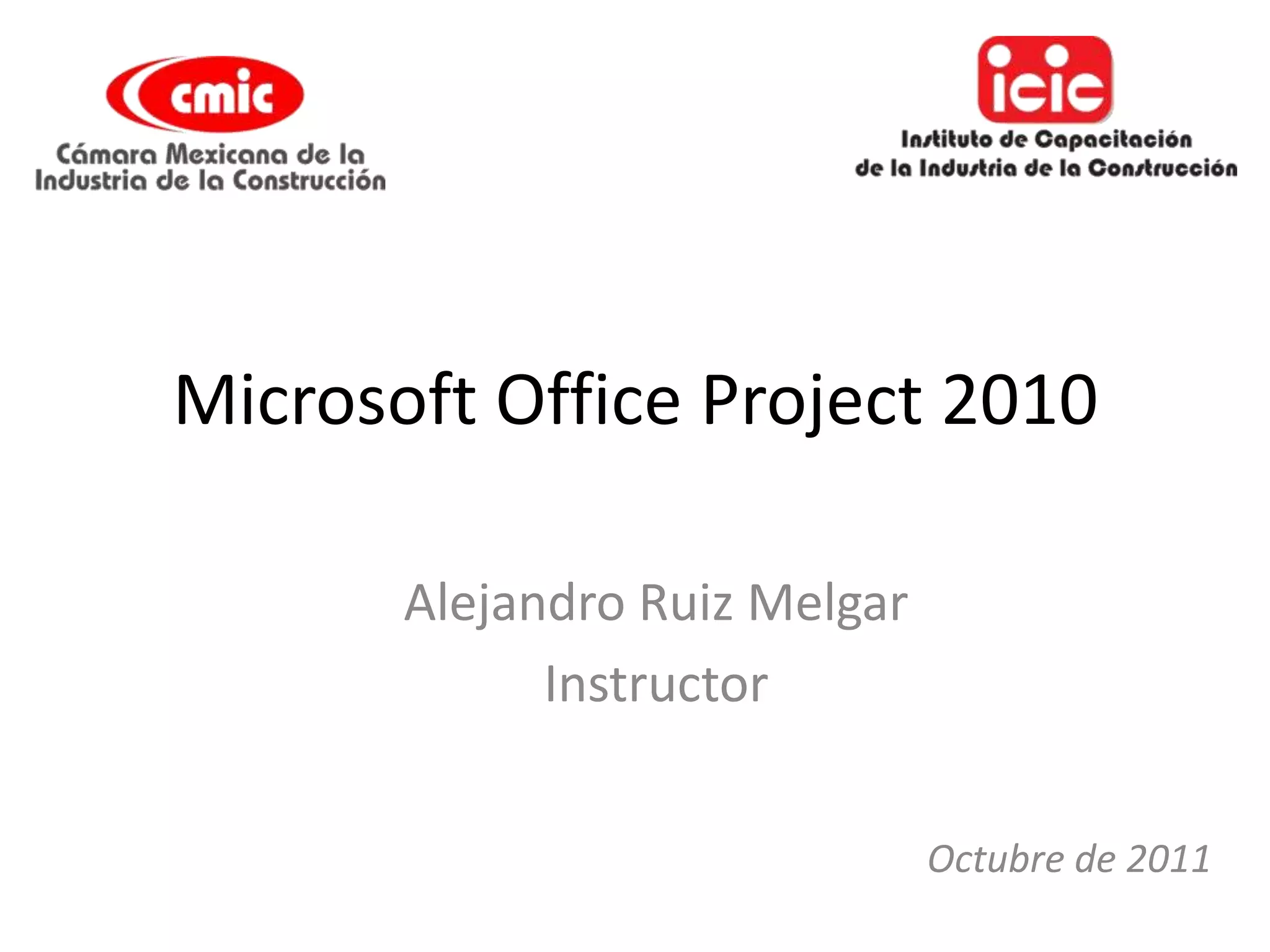 cmic
Cámara Mexicana de la Industria de la Construcción

icic
Instituto de Capacitación de la Industria de la Construcción

Microsoft Office Project 2010

Alejandro Ruiz Melgar
Instructor

Octubre de 2011